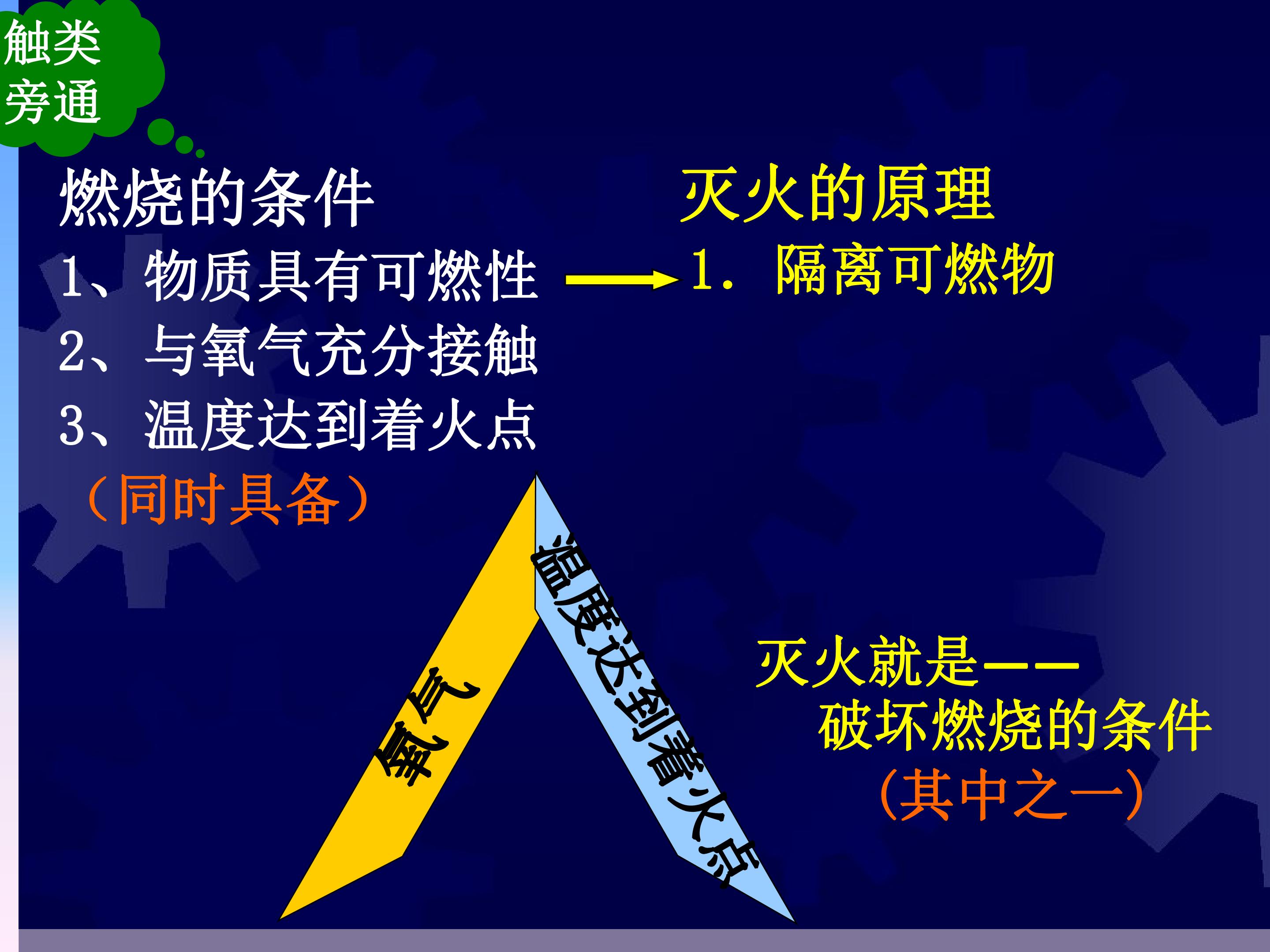 触类
旁通

燃烧的条件

1、物质具有可燃性

2、与氧气充分接触

3、温度达到着火点

（同时具备）

灭火的原理

1.隔离可燃物

氧气

温度达到着火点

灭火就是——
破坏燃烧的条件
(其中之一)